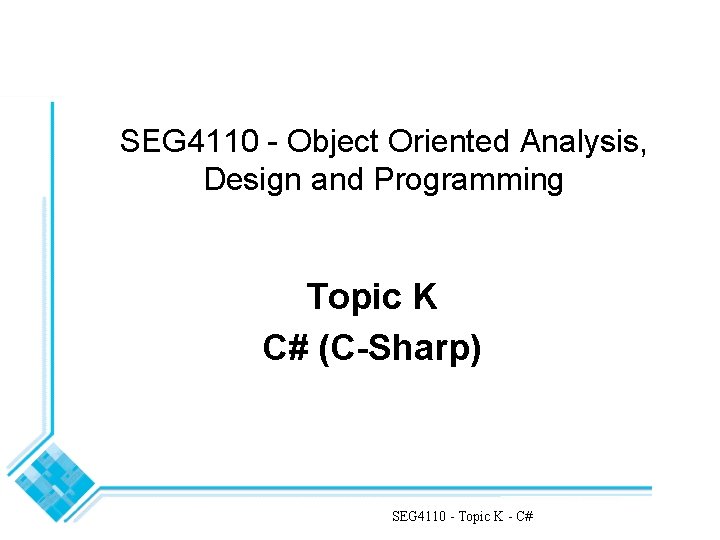 SEG4110 - Object Oriented Analysis, Design and Programming

Topic K
C# (C-Sharp)

SEG4110 - Topic K - C#